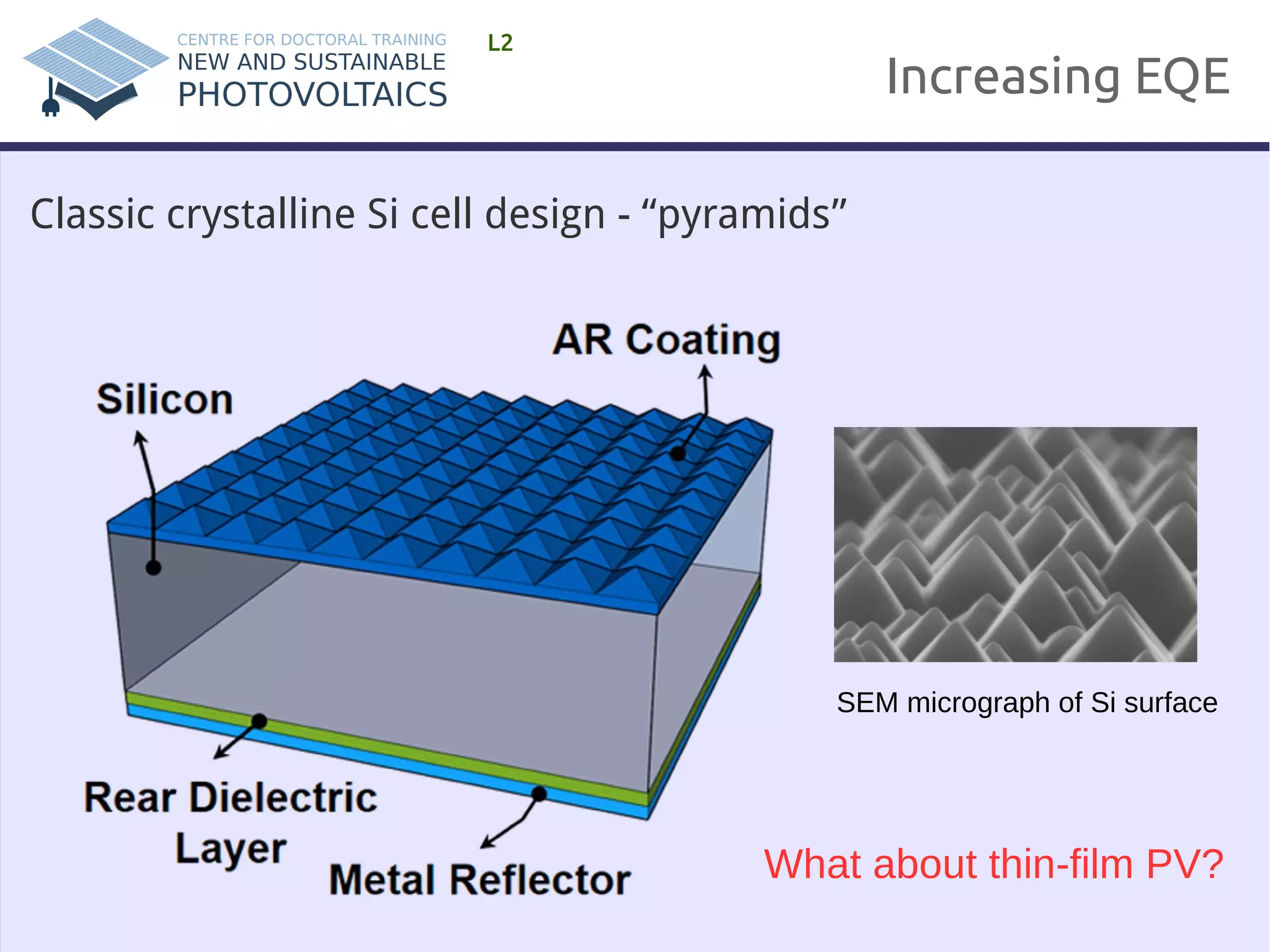 CENTRE FOR DOCTORAL TRAINING
NEW AND SUSTAINABLE
PHOTOVOLTAICS

L2

Increasing EQE

Classic crystalline Si cell design - “pyramids”

AR Coating

Silicon

Rear Dielectric Layer

Metal Reflector

SEM micrograph of Si surface

What about thin-film PV?